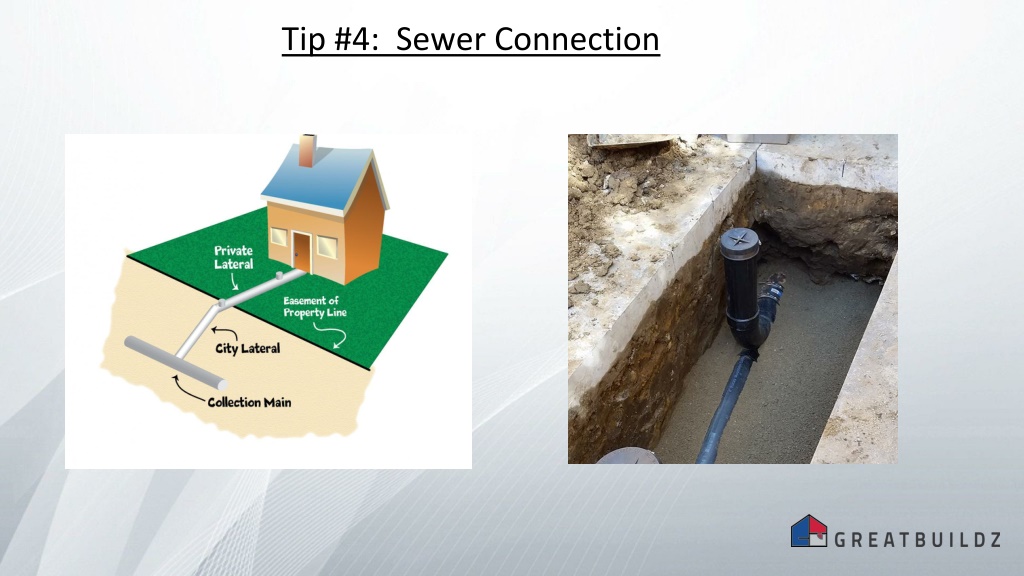 Tip #4: Sewer Connection

Private Lateral

Easement of Property Line

City Lateral

Collection Main

GREATBUILDZ